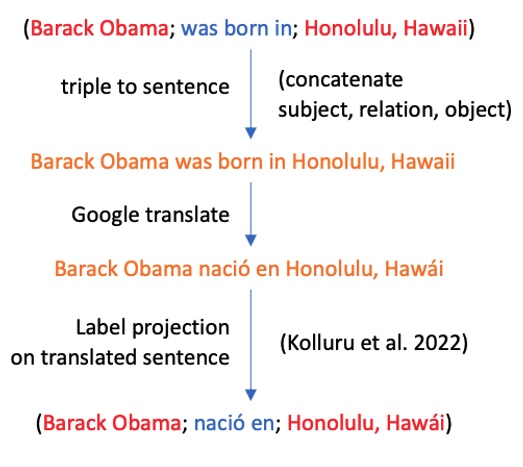 (Barack Obama; was born in; Honolulu, Hawaii)

triple to sentence

(concatenate subject, relation, object)

Barack Obama was born in Honolulu, Hawaii

Google translate

Barack Obama nació en Honolulu, Hawái

Label projection on translated sentence

(Kolluru et al. 2022)

(Barack Obama; nació en; Honolulu, Hawái)